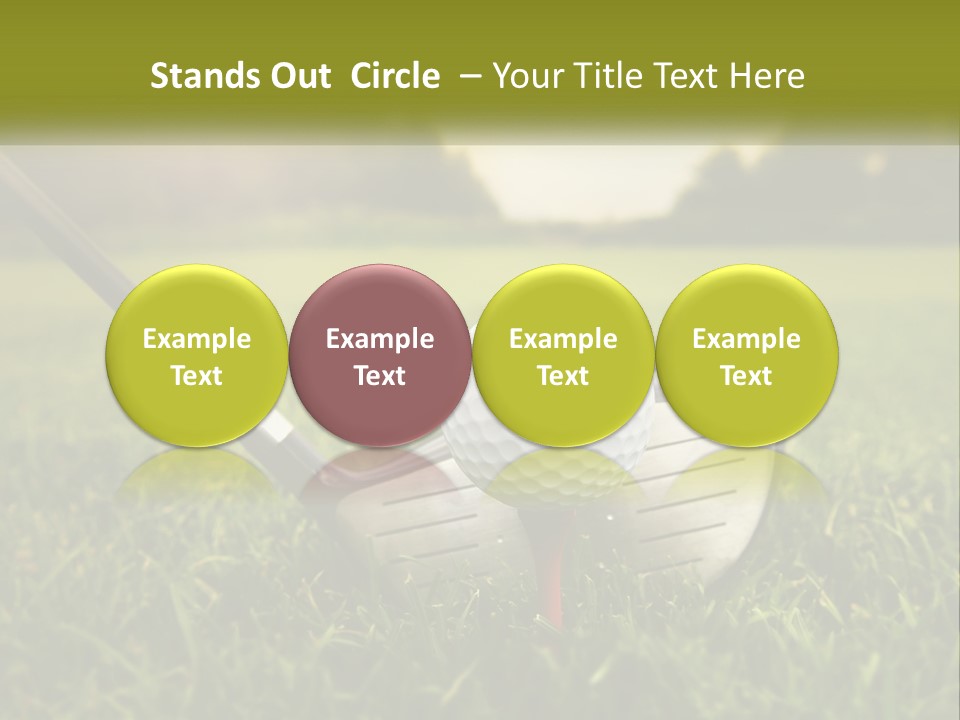 Stands Out Circle – Your Title Text Here

Example Text

Example Text

Example Text

Example Text